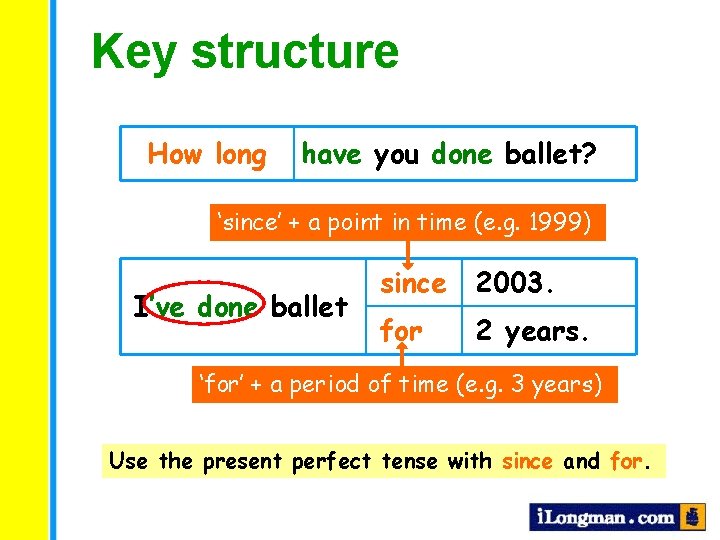 Key structure

| How long | have you done ballet? |
|---|---|

'since' + a point in time (e.g. 1999)

| I've done ballet | since | 2003. |
|---|---|---|
| | for | 2 years. |

'for' + a period of time (e.g. 3 years)

Use the present perfect tense with since and for.

iLongman.com